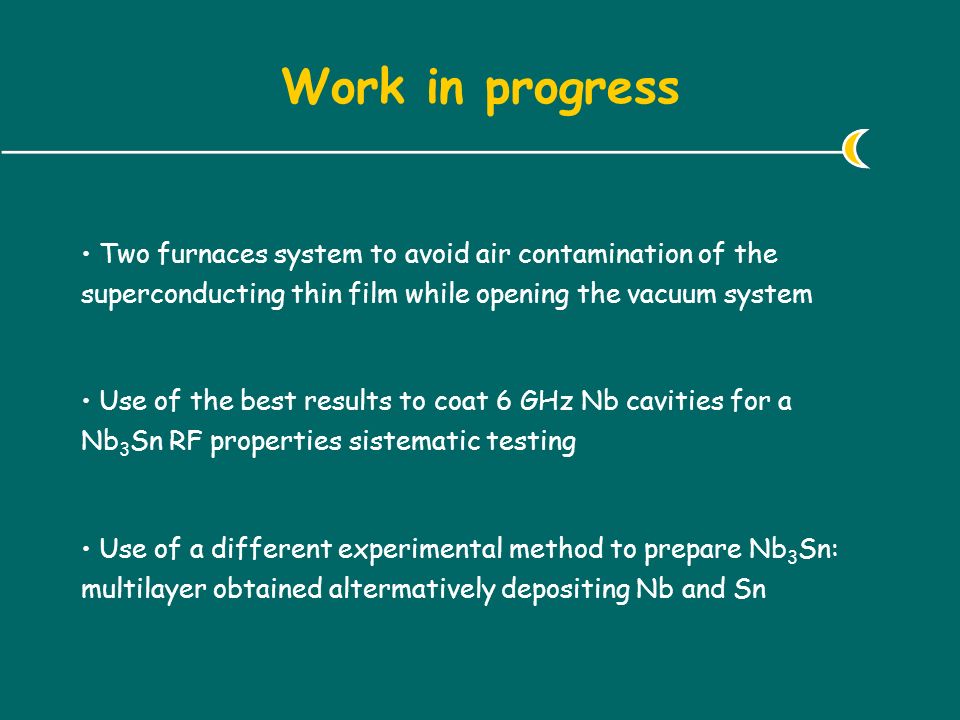 Work in progress

• Two furnaces system to avoid air contamination of the superconducting thin film while opening the vacuum system

• Use of the best results to coat 6 GHz Nb cavities for a $Nb_3Sn$ RF properties sistematic testing

• Use of a different experimental method to prepare $Nb_3Sn$: multilayer obtained altermatively depositing Nb and Sn